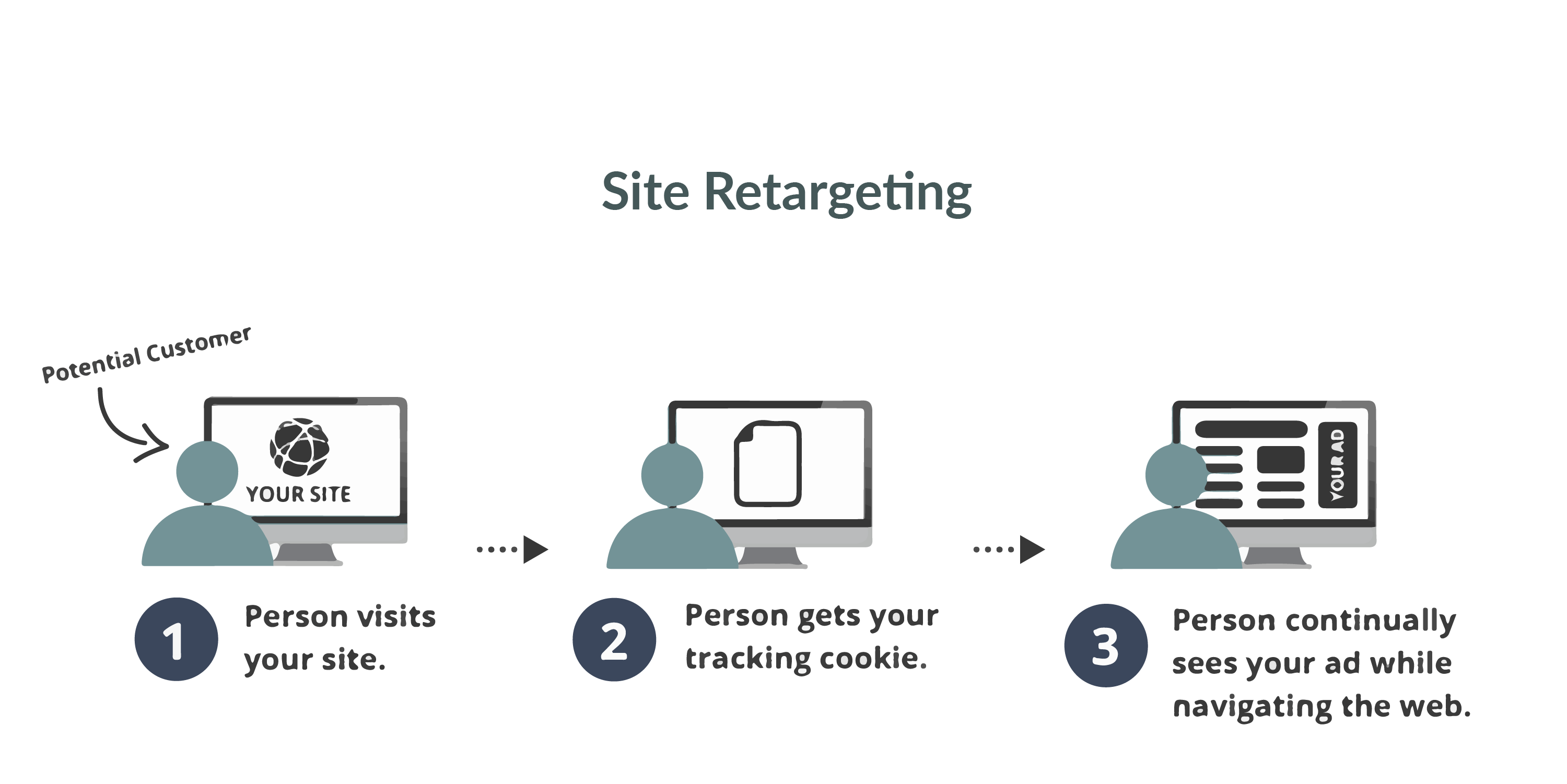 Site Retargeting

Potential Customer

YOUR SITE

YOUR AD

1 Person visits your site.

2 Person gets your tracking cookie.

3 Person continually sees your ad while navigating the web.